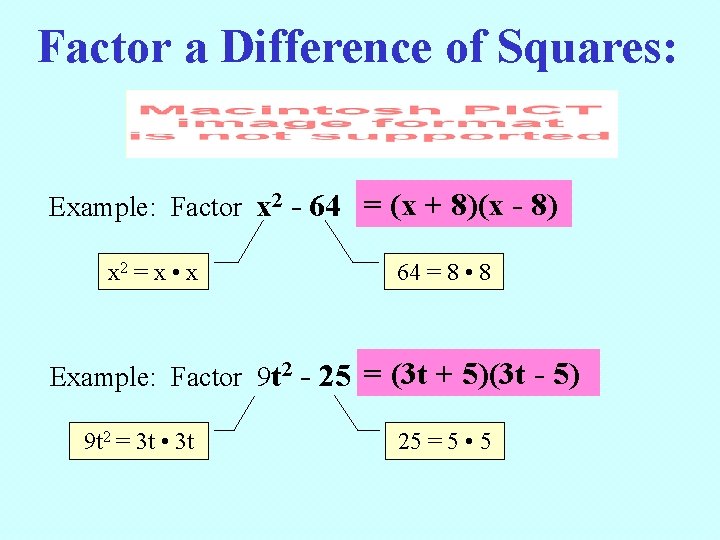 Factor a Difference of Squares:

Macintosh PICT image format is not supported

Example: Factor $x^2 - 64$ $= (x + 8)(x - 8)$

$x^2 = x \bullet x$

$64 = 8 \bullet 8$

Example: Factor $9t^2 - 25$ $= (3t + 5)(3t - 5)$

$9t^2 = 3t \bullet 3t$

$25 = 5 \bullet 5$